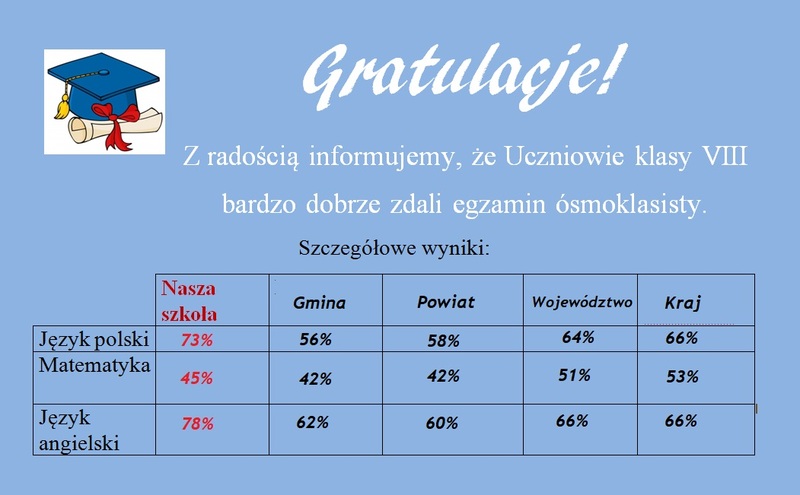 Gratulacje!

Z radością informujemy, że Uczniowie klasy VIII bardzo dobrze zdali egzamin ósmoklasisty.

Szczegółowe wyniki:

| | Nasza szkoła | Gmina | Powiat | Województwo | Kraj |
|---|---|---|---|---|---|
| Język polski | 73% | 56% | 58% | 64% | 66% |
| Matematyka | 45% | 42% | 42% | 51% | 53% |
| Język angielski | 78% | 62% | 60% | 66% | 66% |